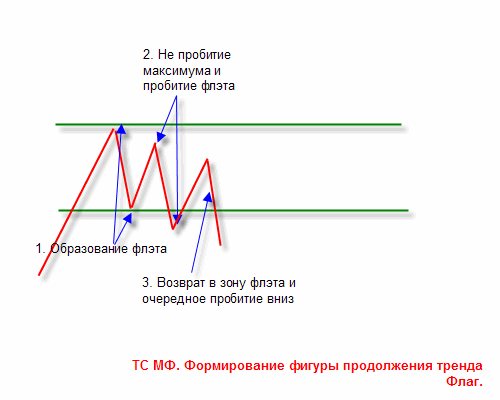 2. Не пробитие максимума и пробитие флэта

1. Образование флэта

3. Возврат в зону флэта и очередное пробитие вниз

ТС МФ. Формирование фигуры продолжения тренда Флаг.